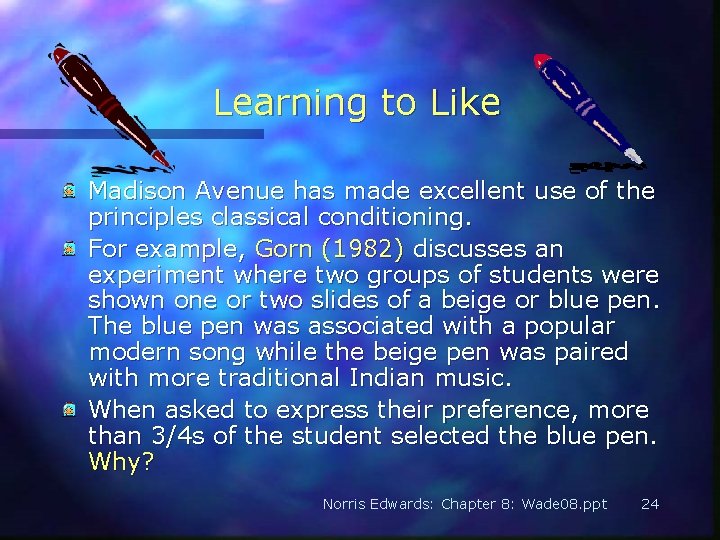 Learning to Like

Madison Avenue has made excellent use of the principles classical conditioning.

For example, Gorn (1982) discusses an experiment where two groups of students were shown one or two slides of a beige or blue pen. The blue pen was associated with a popular modern song while the beige pen was paired with more traditional Indian music.

When asked to express their preference, more than 3/4s of the student selected the blue pen. Why?

Norris Edwards: Chapter 8: Wade08.ppt 24